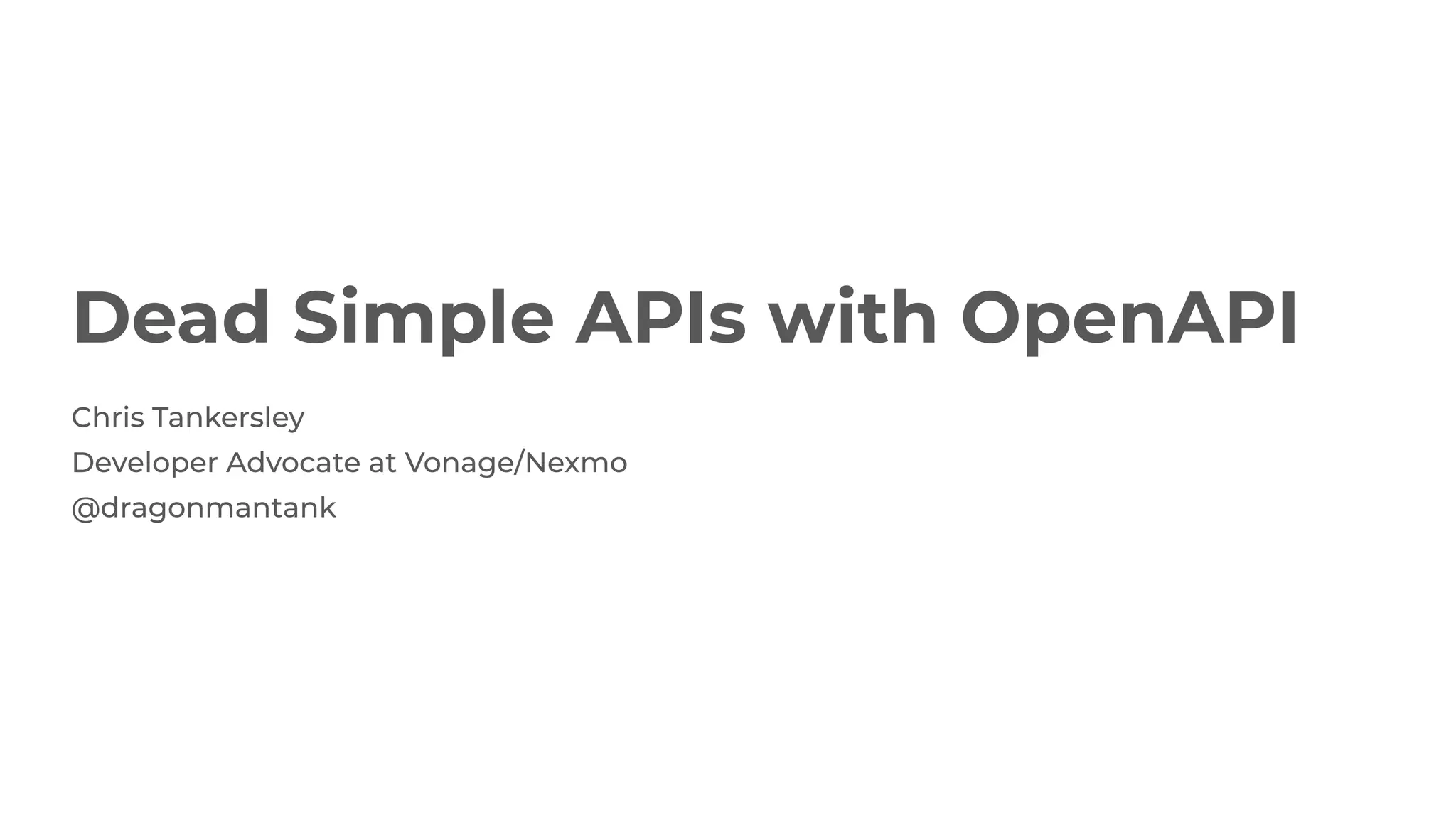 Dead Simple APIs with OpenAPI

Chris Tankersley
Developer Advocate at Vonage/Nexmo
@dragonmantank